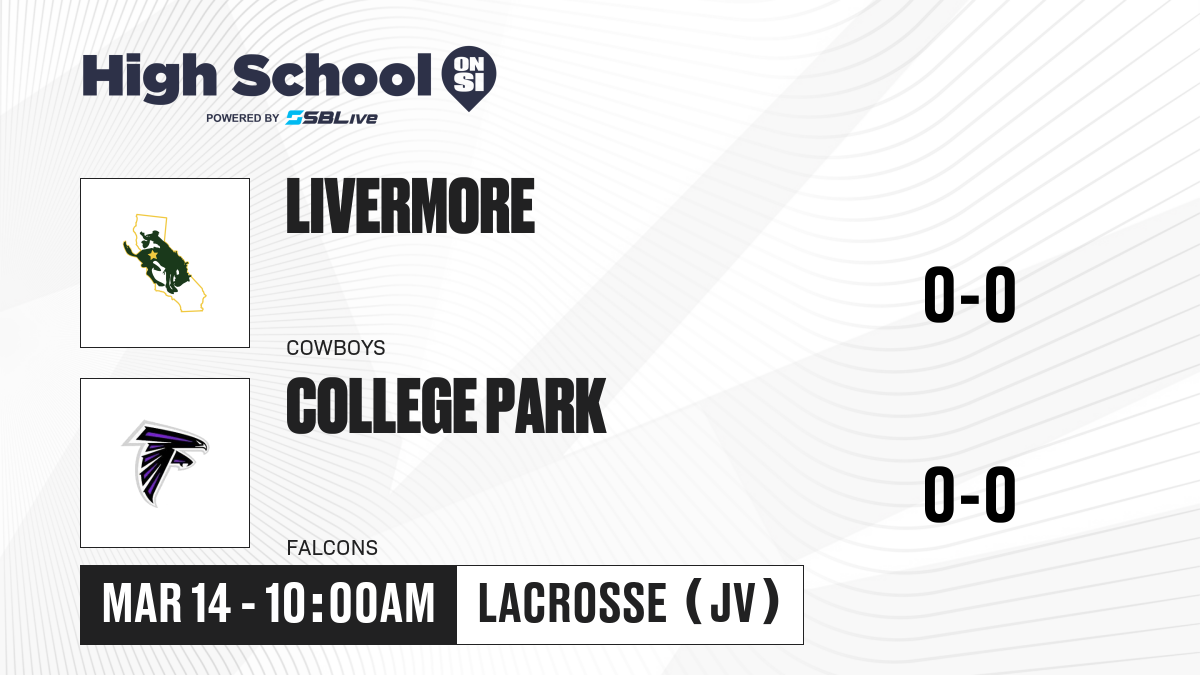 High School ON SI
POWERED BY SBLive

LIVERMORE
COWBOYS
0-0

COLLEGE PARK
FALCONS
0-0

MAR 14 - 10:00AM
LACROSSE (JV)